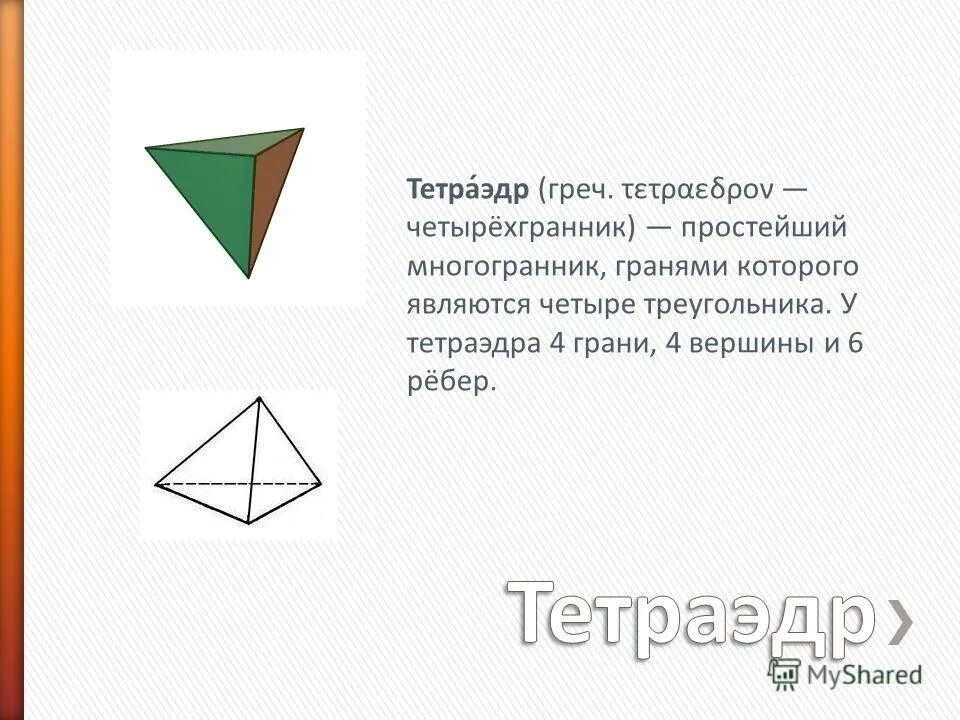 Тетра́эдр (греч. τετραεδρον — четырёхгранник) — простейший многогранник, гранями которого являются четыре треугольника. У тетраэдра 4 грани, 4 вершины и 6 рёбер.

Тетраэдр

MyShared